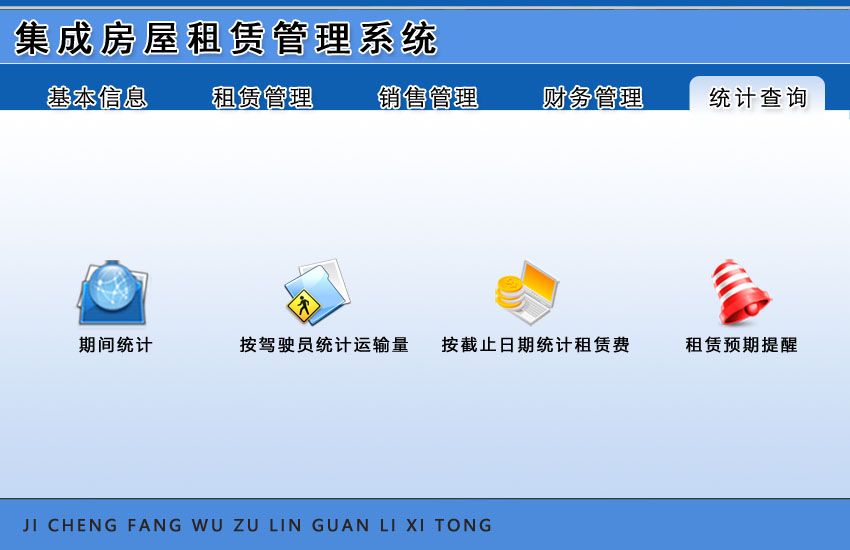 集成房屋租赁管理系统

基本信息 租赁管理 销售管理 财务管理 统计查询

期间统计

按驾驶员统计运输量

按截止日期统计租赁费

租赁预期提醒

JI CHENG FANG WU ZU LIN GUAN LI XI TONG